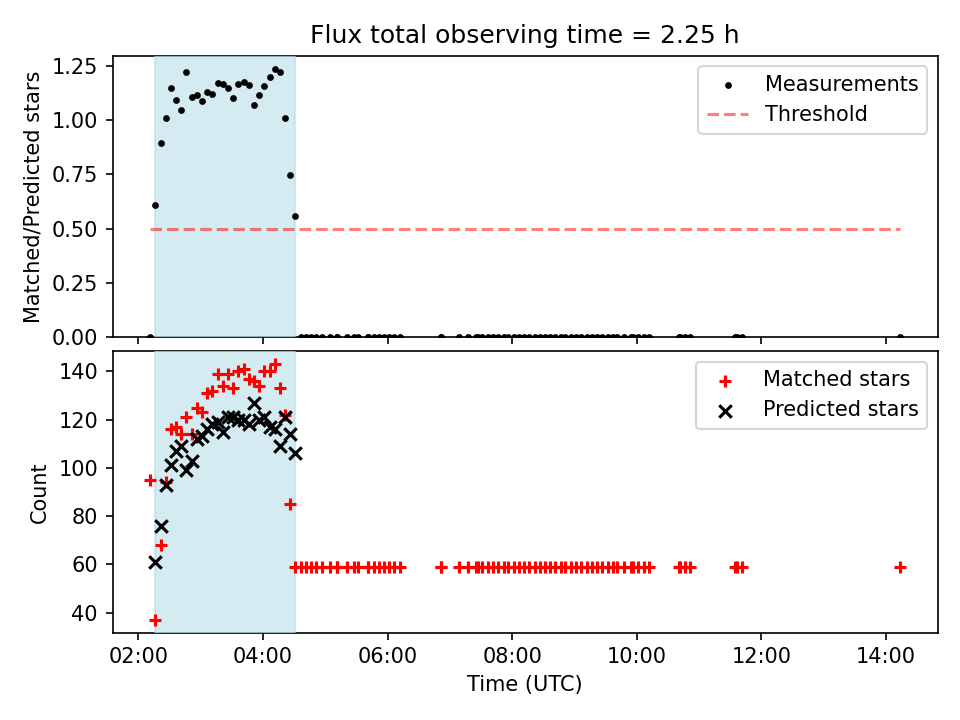 Flux total observing time = 2.25 h

Matched/Predicted stars

1.25
1.00
0.75
0.50
0.25
0.00

Measurements
Threshold

Count

140
120
100
80
60
40

Matched stars
Predicted stars

02:00
04:00
06:00
08:00
10:00
12:00
14:00

Time (UTC)